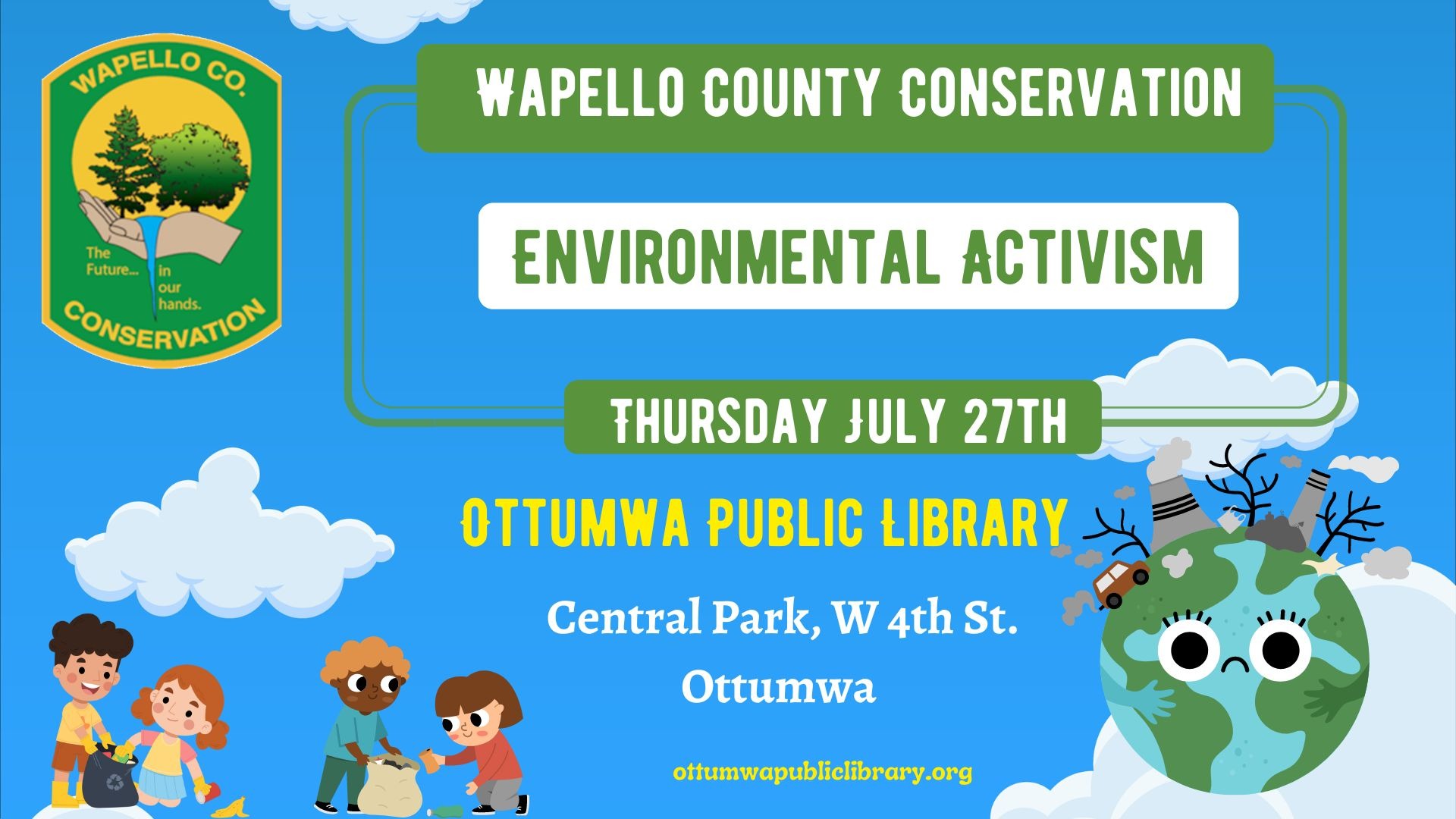 WAPELLO CO.
The Future... in our hands.
CONSERVATION

WAPELLO COUNTY CONSERVATION

ENVIRONMENTAL ACTIVISM

THURSDAY JULY 27TH

OTTUMWA PUBLIC LIBRARY

Central Park, W 4th St.
Ottumwa

ottumwapubliclibrary.org